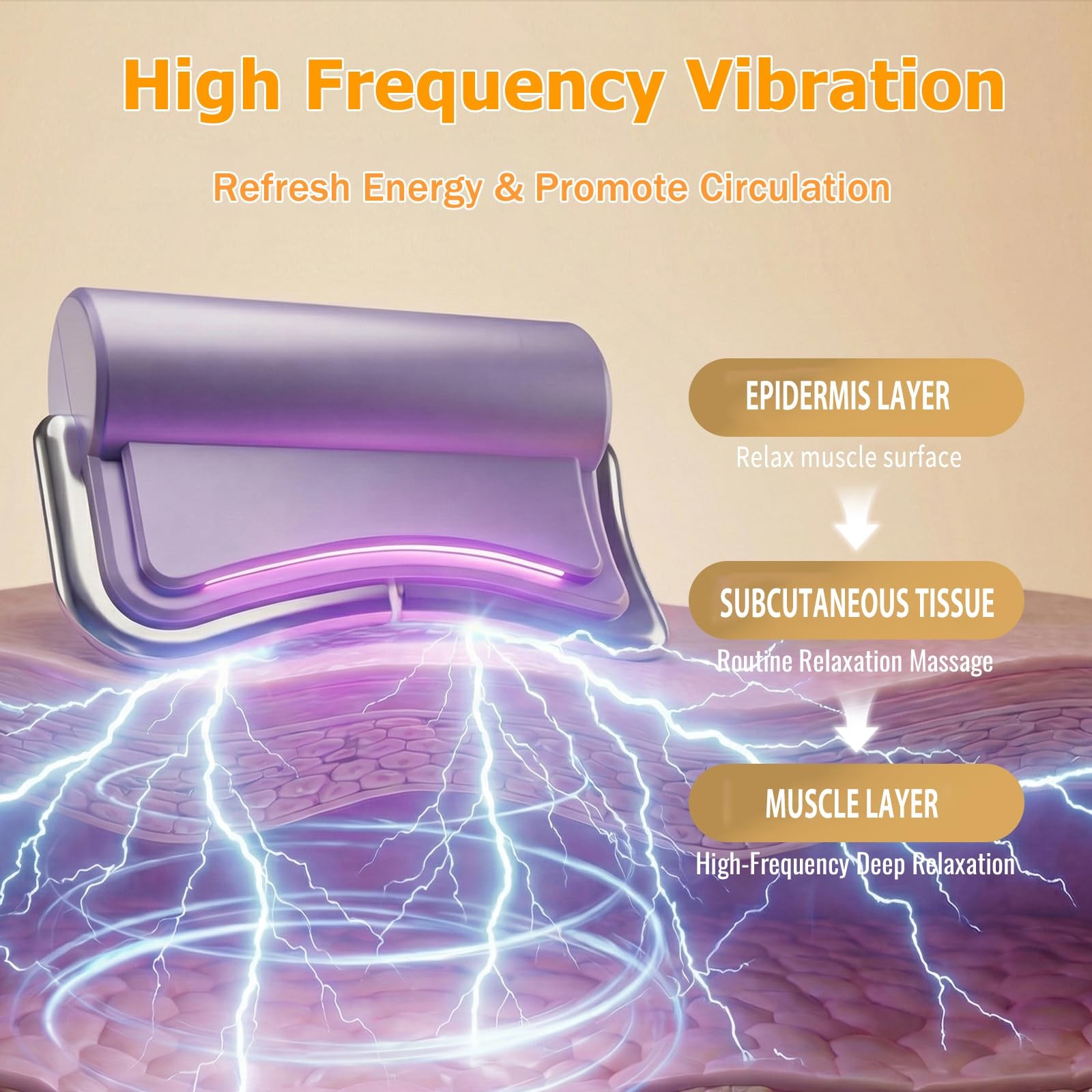 High Frequency Vibration

Refresh Energy & Promote Circulation

EPIDERMIS LAYER

Relax muscle surface

SUBCUTANEOUS TISSUE

Routine Relaxation Massage

MUSCLE LAYER

High-Frequency Deep Relaxation